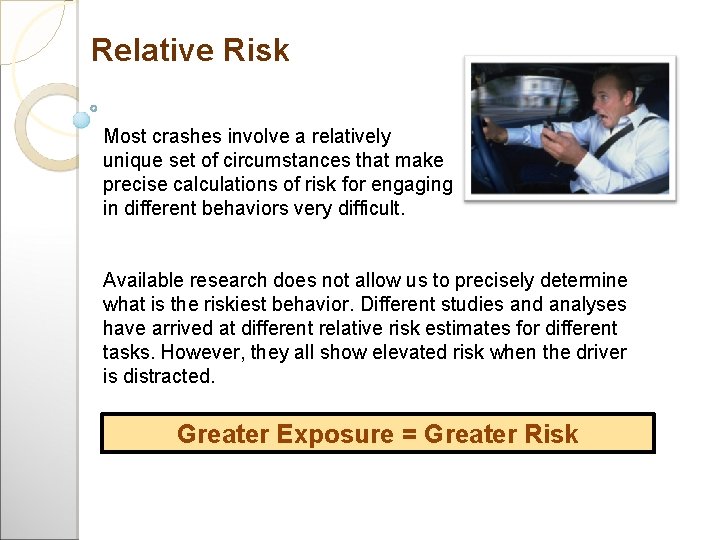 Relative Risk

Most crashes involve a relatively unique set of circumstances that make precise calculations of risk for engaging in different behaviors very difficult.

Available research does not allow us to precisely determine what is the riskiest behavior. Different studies and analyses have arrived at different relative risk estimates for different tasks. However, they all show elevated risk when the driver is distracted.

Greater Exposure = Greater Risk